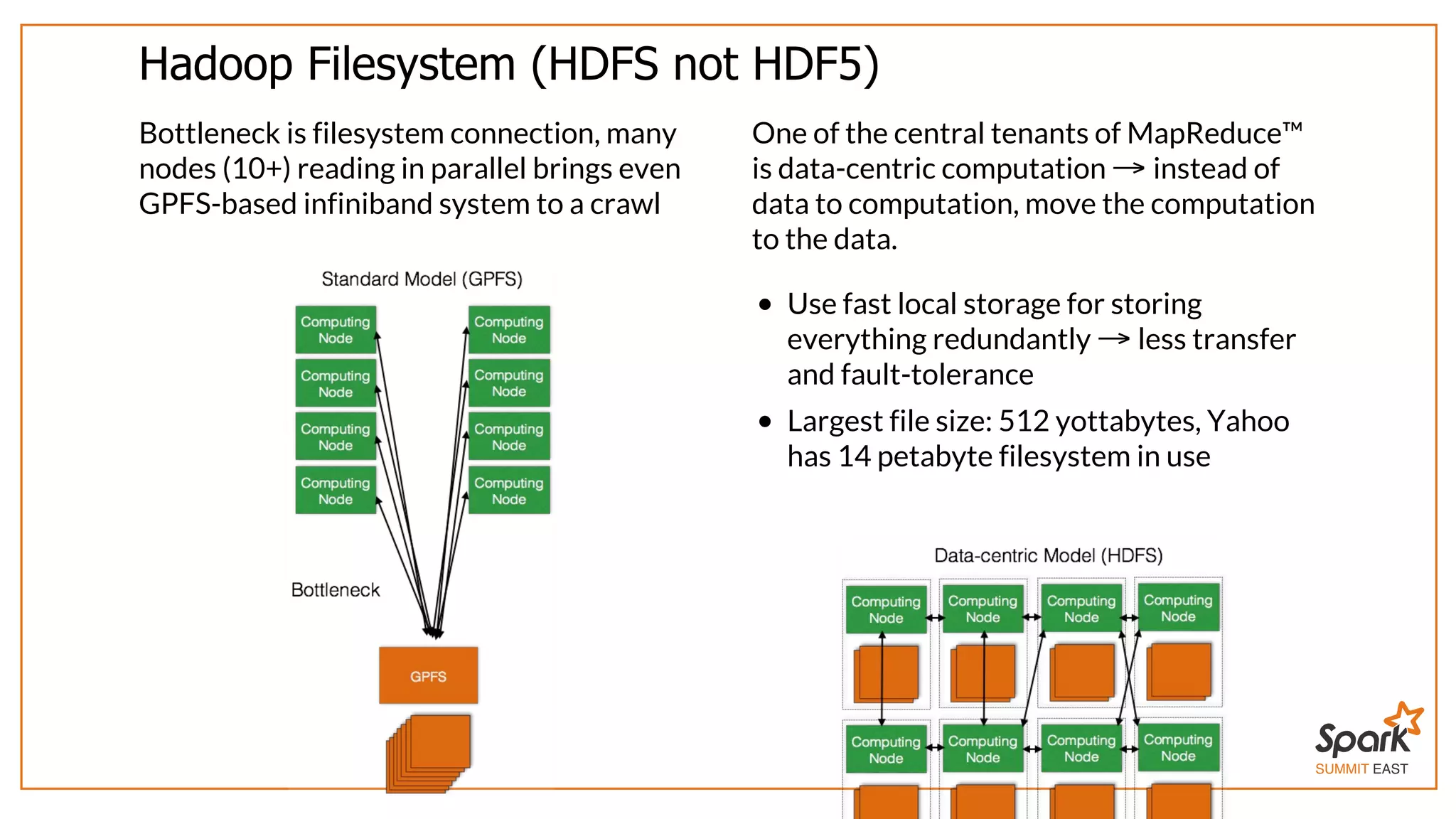 Hadoop Filesystem (HDFS not HDF5)

Bottleneck is filesystem connection, many nodes (10+) reading in parallel brings even GPFS-based infiniband system to a crawl

Standard Model (GPFS)

Computing Node

Computing Node

Computing Node

Computing Node

Computing Node

Computing Node

Computing Node

Computing Node

Bottleneck

GPFS

One of the central tenants of MapReduce™ is data-centric computation → instead of data to computation, move the computation to the data.

• Use fast local storage for storing everything redundantly → less transfer and fault-tolerance

• Largest file size: 512 yottabytes, Yahoo has 14 petabyte filesystem in use

Data-centric Model (HDFS)

Computing Node

Computing Node

Computing Node

Computing Node

Computing Node

Computing Node

Computing Node

Computing Node

Spark SUMMIT EAST